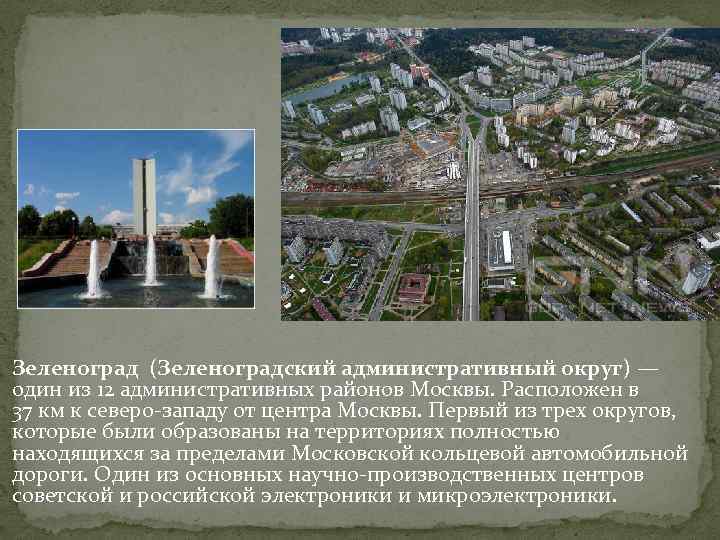 Зеленоград (Зеленоградский административный округ) — один из 12 административных районов Москвы. Расположен в 37 км к северо-западу от центра Москвы. Первый из трех округов, которые были образованы на территориях полностью находящихся за пределами Московской кольцевой автомобильной дороги. Один из основных научно-производственных центров советской и российской электроники и микроэлектроники.